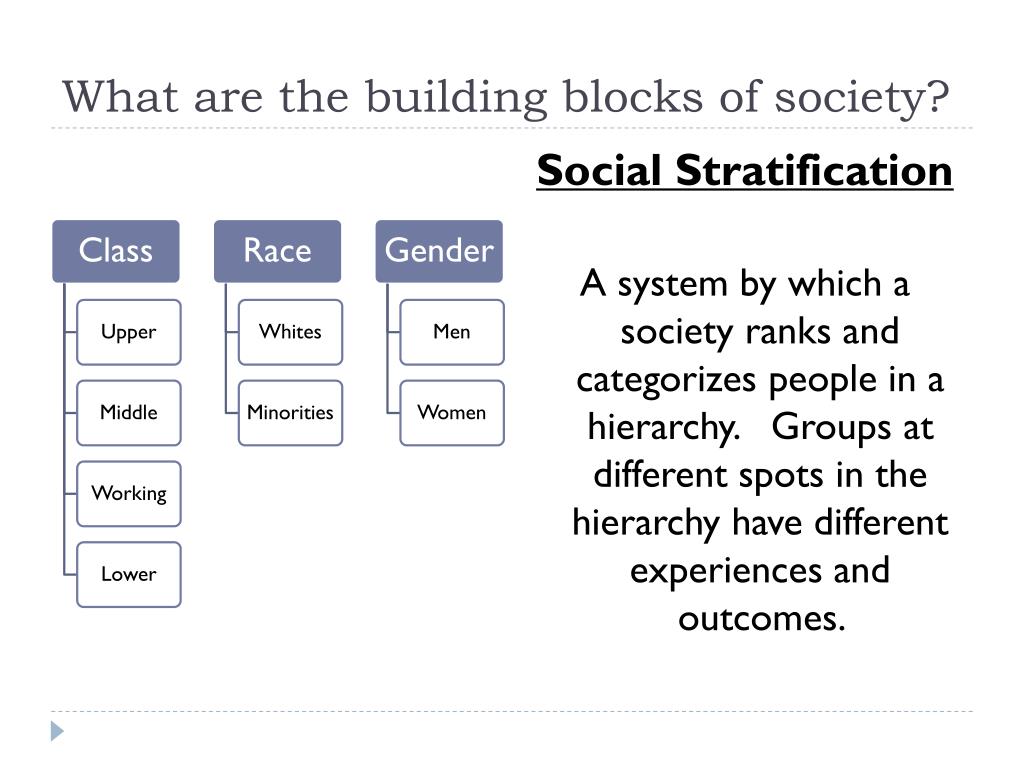 What are the building blocks of society?

Social Stratification

Class
Upper
Middle
Working
Lower

Race
Whites
Minorities

Gender
Men
Women

A system by which a society ranks and categorizes people in a hierarchy. Groups at different spots in the hierarchy have different experiences and outcomes.